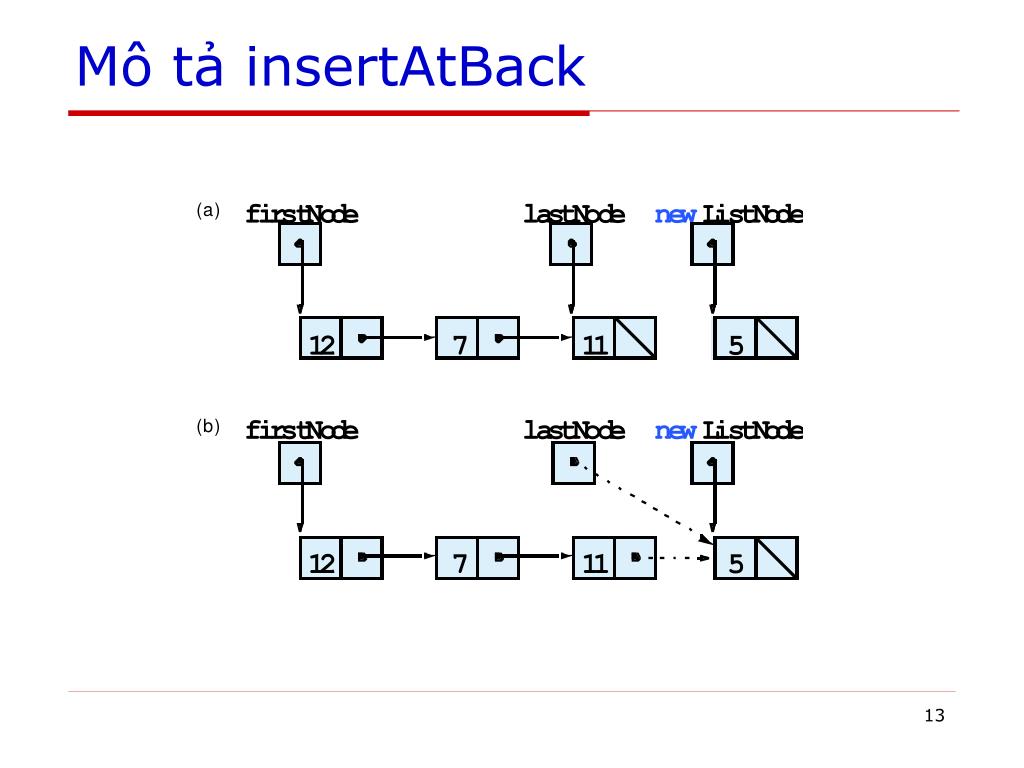 Mô tả insertAtBack

(a) firstNode lastNode new ListNode

12 7 11 5

(b) firstNode lastNode new ListNode

12 7 11 5

13